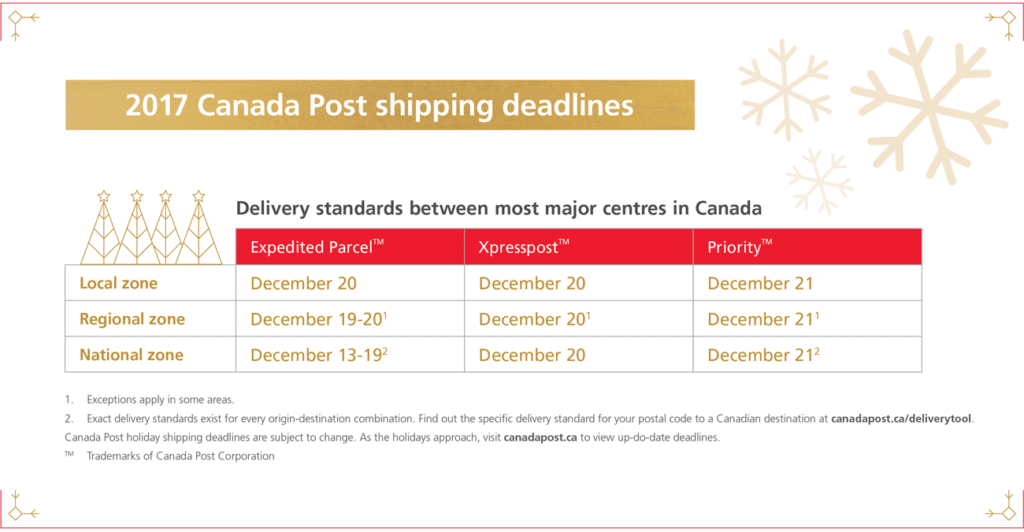 2017 Canada Post shipping deadlines

Delivery standards between most major centres in Canada

| | Expedited Parcel™ | Xpresspost™ | Priority™ |
|---|---|---|---|
| Local zone | December 20 | December 20 | December 21 |
| Regional zone | December 19-20$^1$ | December 20$^1$ | December 21$^1$ |
| National zone | December 13-19$^2$ | December 20 | December 21$^2$ |

1. Exceptions apply in some areas.
2. Exact delivery standards exist for every origin-destination combination. Find out the specific delivery standard for your postal code to a Canadian destination at canadapost.ca/deliverytool.
Canada Post holiday shipping deadlines are subject to change. As the holidays approach, visit canadapost.ca to view up-do-date deadlines.
™ Trademarks of Canada Post Corporation